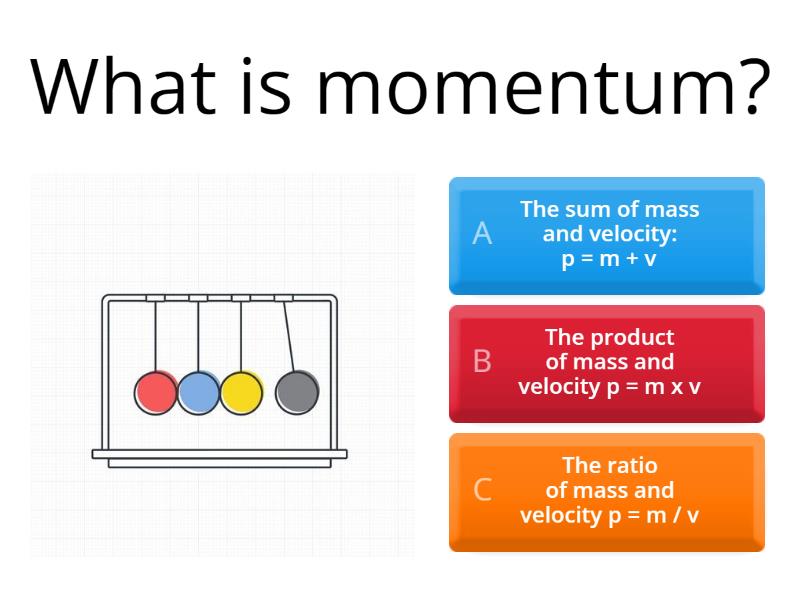 What is momentum?

A The sum of mass and velocity: p = m + v

B The product of mass and velocity p = m x v

C The ratio of mass and velocity p = m / v